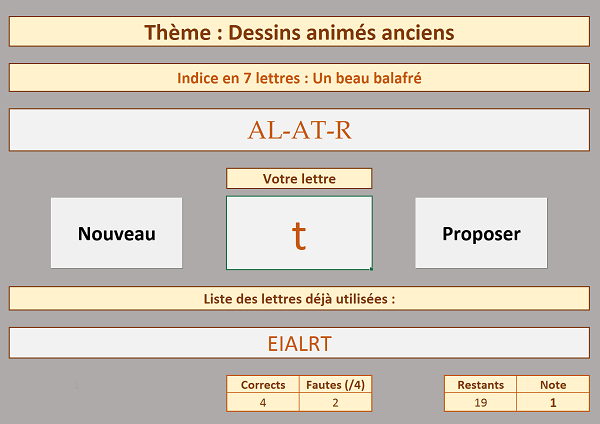 Thème : Dessins animés anciens

Indice en 7 lettres : Un beau balafré

AL-AT-R

Votre lettre

Nouveau

t

Proposer

Liste des lettres déjà utilisées :

EIALRT

| Corrects | Fautes (/4) |
|---|---|
| 4 | 2 |

| Restants | Note |
|---|---|
| 19 | 1 |